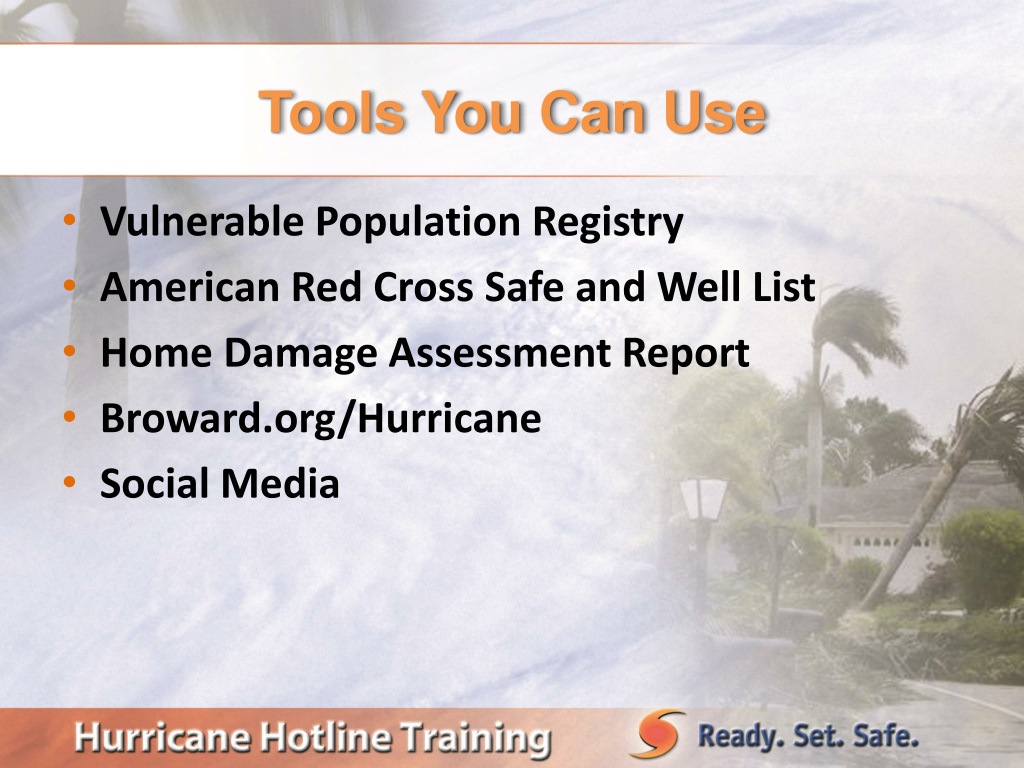 Tools You Can Use

• Vulnerable Population Registry
• American Red Cross Safe and Well List
• Home Damage Assessment Report
• Broward.org/Hurricane
• Social Media

Hurricane Hotline Training

Ready. Set. Safe.